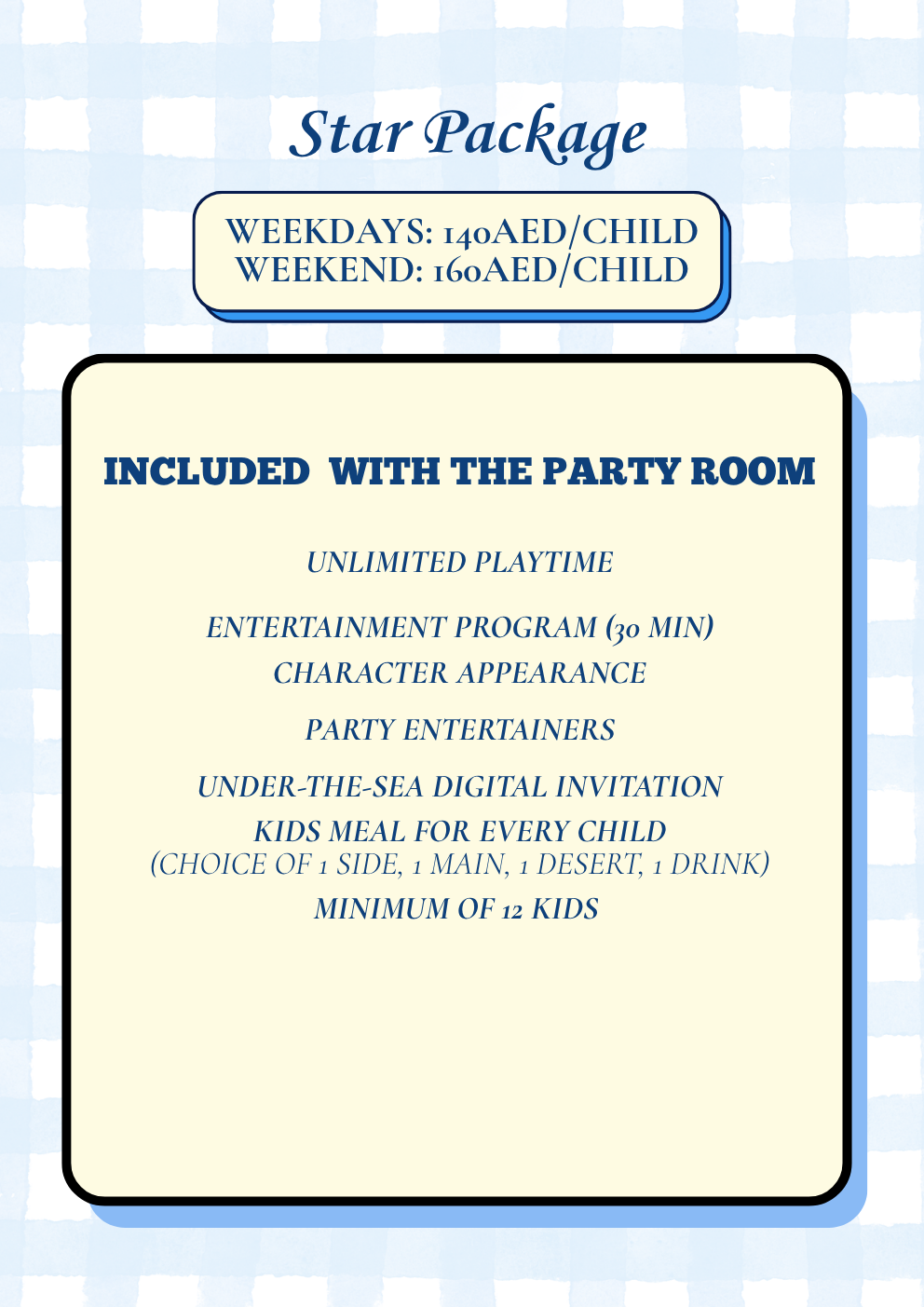 Star Package

WEEKDAYS: 140AED/CHILD
WEEKEND: 160AED/CHILD

INCLUDED WITH THE PARTY ROOM

UNLIMITED PLAYTIME

ENTERTAINMENT PROGRAM (30 MIN)
CHARACTER APPEARANCE

PARTY ENTERTAINERS

UNDER-THE-SEA DIGITAL INVITATION
KIDS MEAL FOR EVERY CHILD
(CHOICE OF 1 SIDE, 1 MAIN, 1 DESERT, 1 DRINK)
MINIMUM OF 12 KIDS